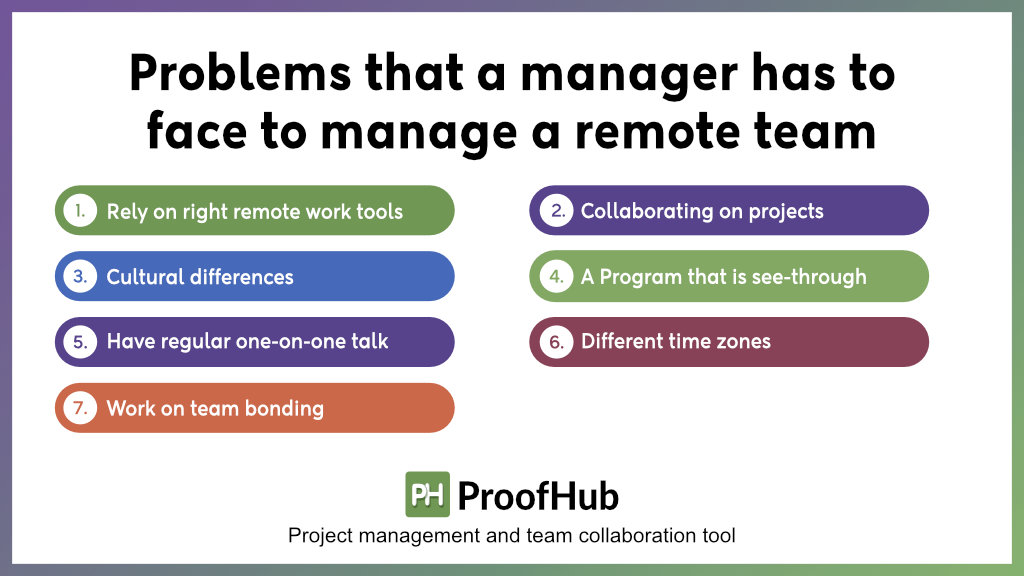 Problems that a manager has to face to manage a remote team

1. Rely on right remote work tools

2. Collaborating on projects

3. Cultural differences

4. A Program that is see-through

5. Have regular one-on-one talk

6. Different time zones

7. Work on team bonding

PH ProofHub

Project management and team collaboration tool